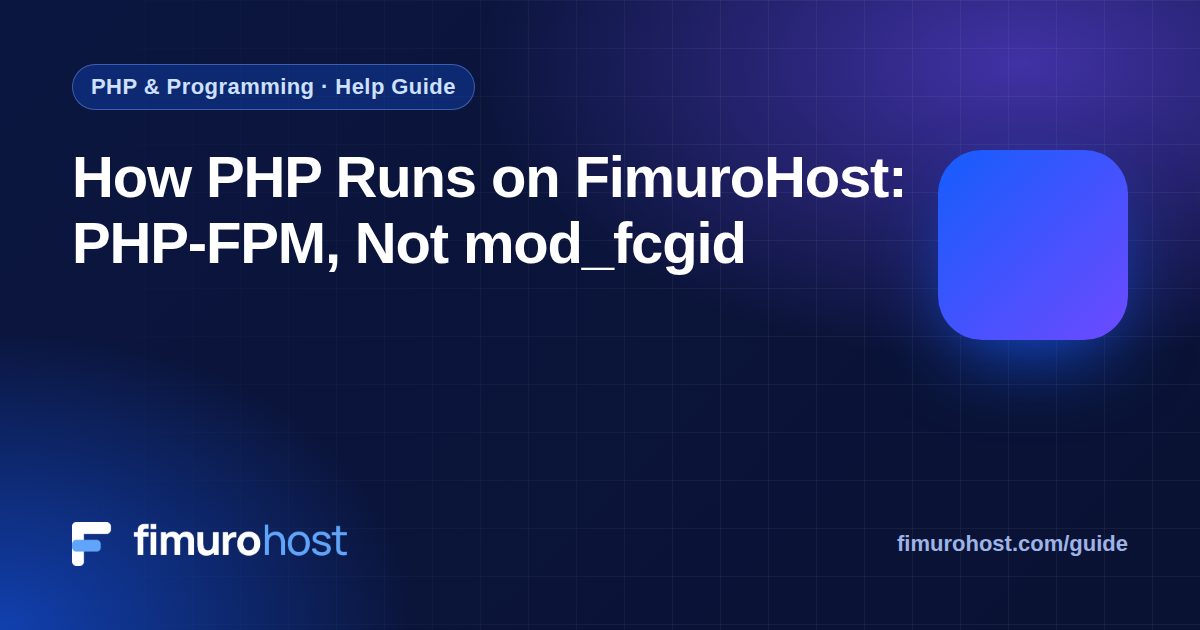 PHP & Programming · Help Guide

How PHP Runs on FimuroHost: PHP-FPM, Not mod_fcgid

fimurohost

fimurohost.com/guide